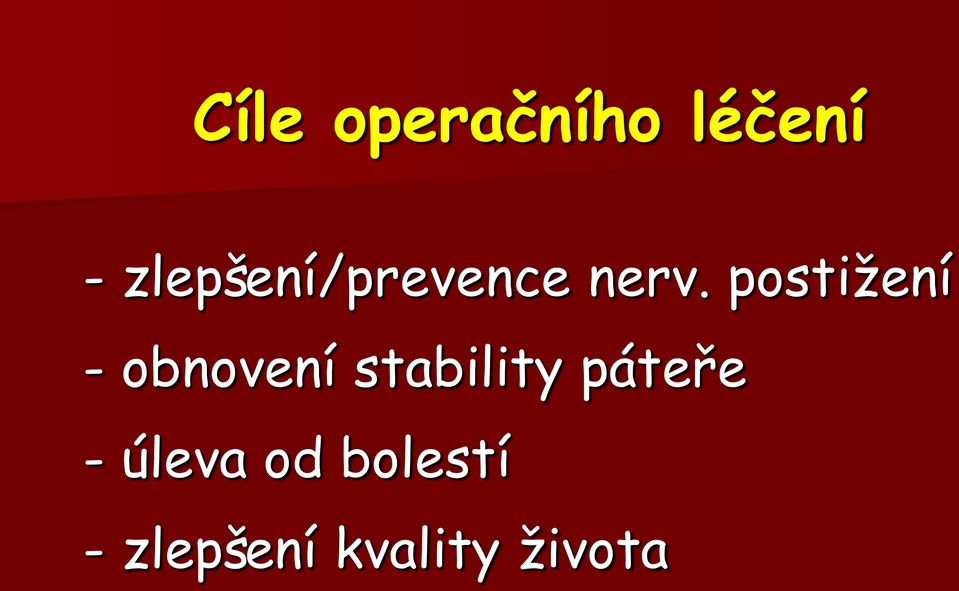 Cíle operačního léčení

- zlepšení/prevence nerv. postižení
- obnovení stability páteře
- úleva od bolestí
- zlepšení kvality života